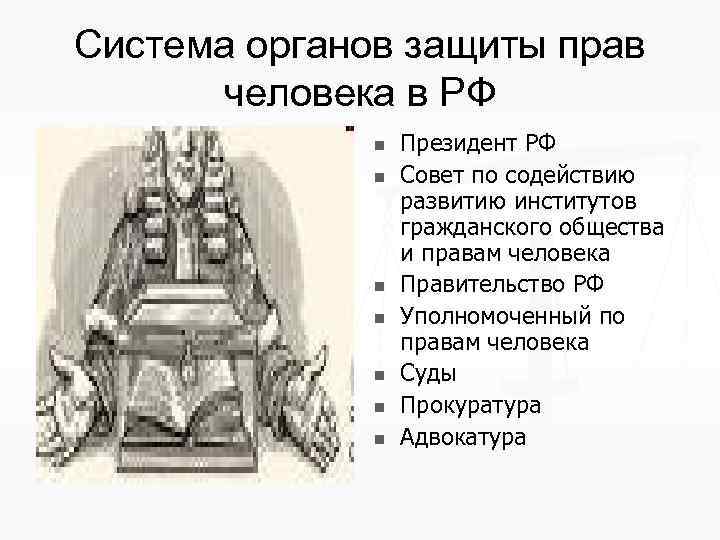 Система органов защиты прав человека в РФ

- Президент РФ
- Совет по содействию развитию институтов гражданского общества и правам человека
- Правительство РФ
- Уполномоченный по правам человека
- Суды
- Прокуратура
- Адвокатура